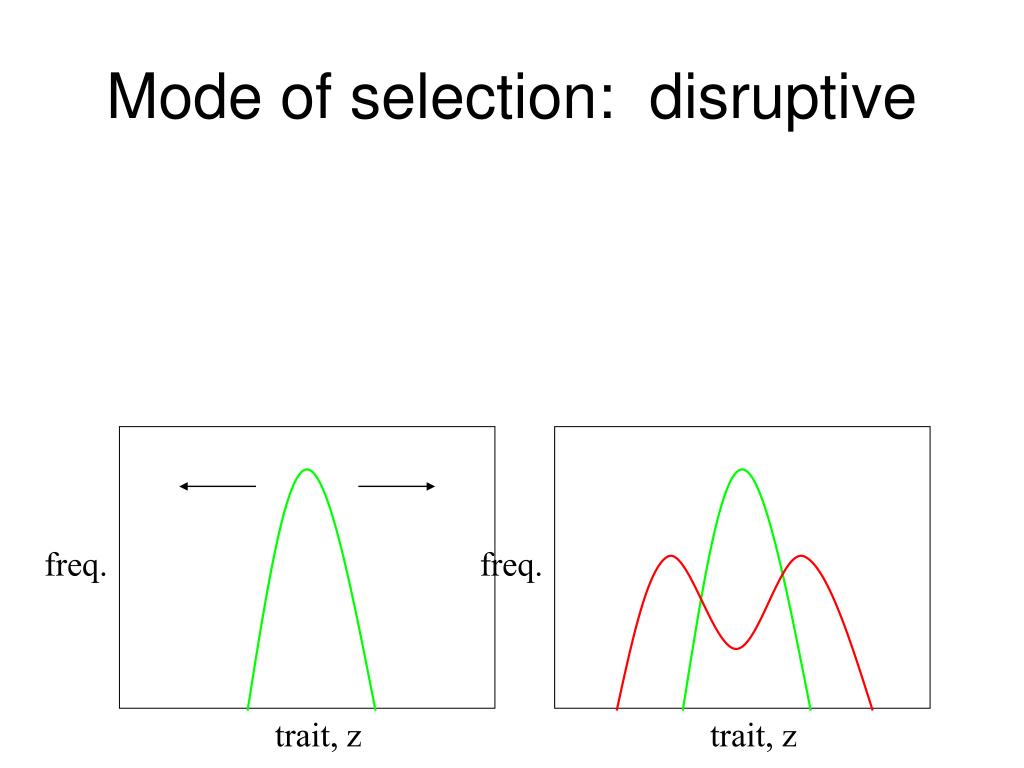 Mode of selection: disruptive

freq.

trait, z

freq.

trait, z